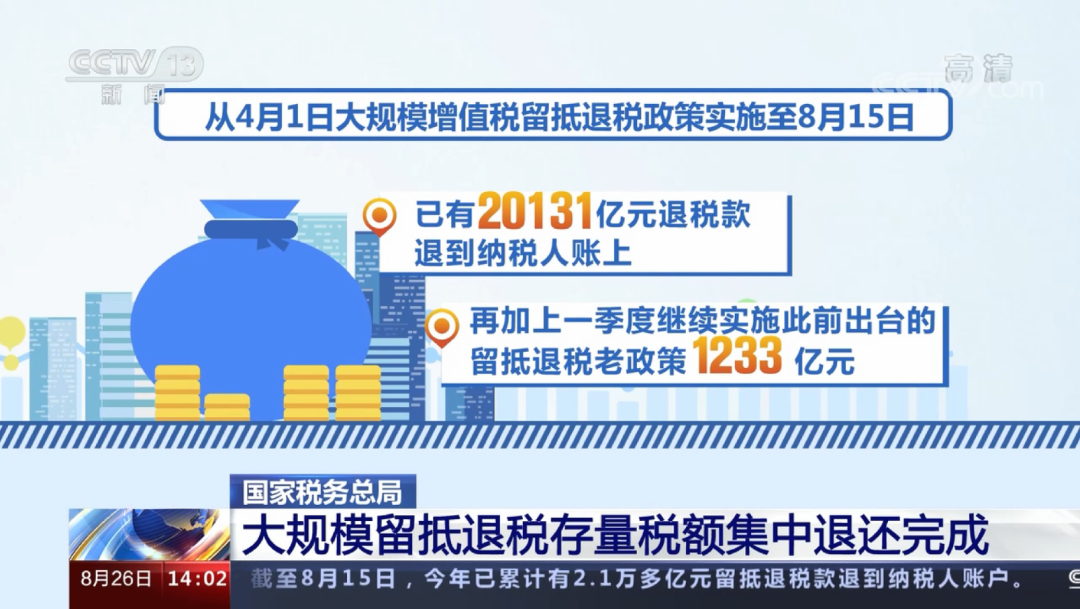 CCTV 13
新闻

高清
CCTV.com

从4月1日大规模增值税留抵退税政策实施至8月15日

已有20131亿元退税款退到纳税人账上

再加上一季度继续实施此前出台的留抵退税老政策1233亿元

国家税务总局

大规模留抵退税存量税额集中退还完成

8月26日 14:02

截至8月15日，今年已累计有2.1万多亿元留抵退税款退到纳税人账户。